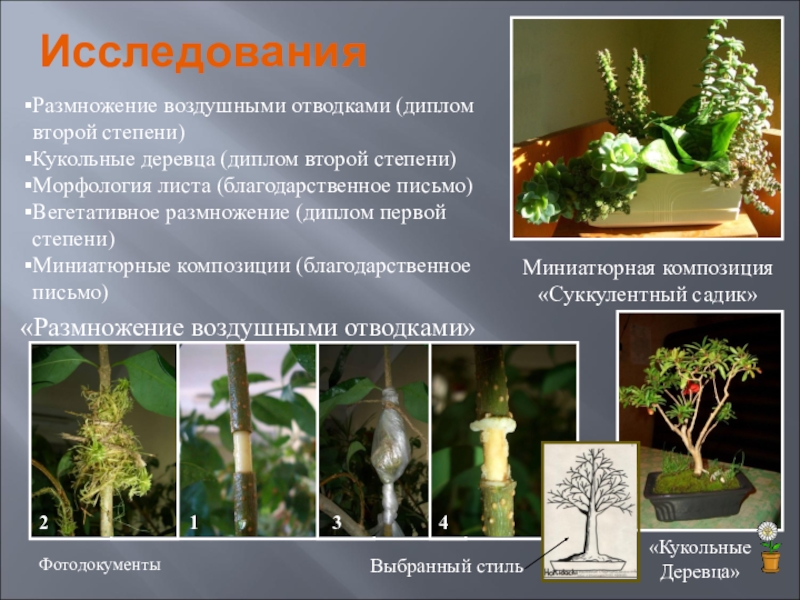 Исследования

▪Размножение воздушными отводками (диплом второй степени)
▪Кукольные деревца (диплом второй степени)
▪Морфология листа (благодарственное письмо)
▪Вегетативное размножение (диплом первой степени)
▪Миниатюрные композиции (благодарственное письмо)

Миниатюрная композиция «Суккулентный садик»

«Размножение воздушными отводками»

2

1

3

4

Фотодокументы

Выбранный стиль

«Кукольные Деревца»